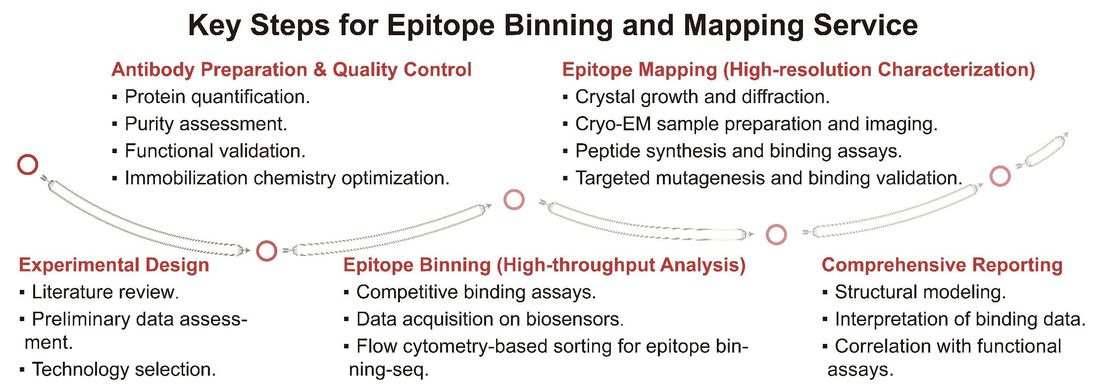 Key Steps for Epitope Binning and Mapping Service

Antibody Preparation & Quality Control
▪ Protein quantification.
▪ Purity assessment.
▪ Functional validation.
▪ Immobilization chemistry optimization.

Epitope Mapping (High-resolution Characterization)
▪ Crystal growth and diffraction.
▪ Cryo-EM sample preparation and imaging.
▪ Peptide synthesis and binding assays.
▪ Targeted mutagenesis and binding validation.

Experimental Design
▪ Literature review.
▪ Preliminary data assessment.
▪ Technology selection.

Epitope Binning (High-throughput Analysis)
▪ Competitive binding assays.
▪ Data acquisition on biosensors.
▪ Flow cytometry-based sorting for epitope binning-seq.

Comprehensive Reporting
▪ Structural modeling.
▪ Interpretation of binding data.
▪ Correlation with functional assays.